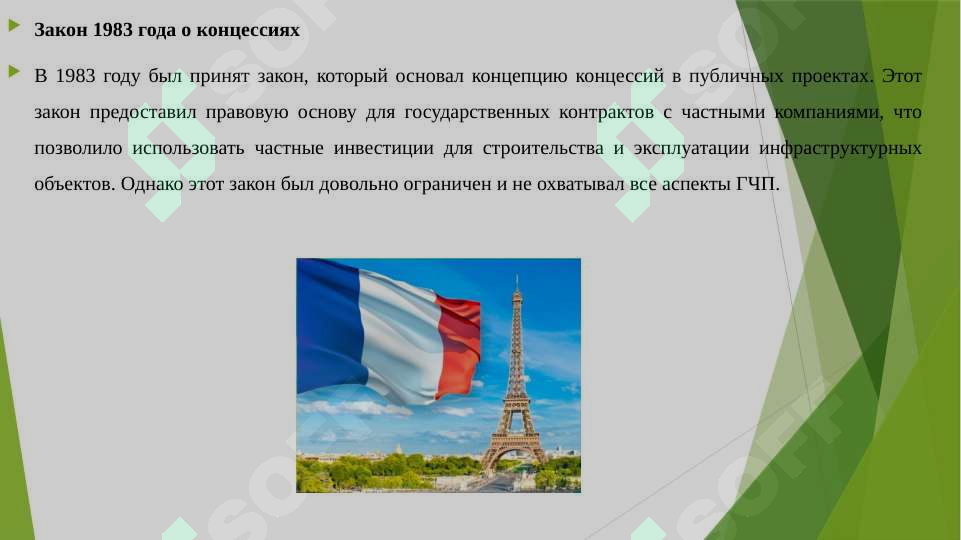 Закон 1983 года о концессиях

В 1983 году был принят закон, который основал концепцию концессий в публичных проектах. Этот закон предоставил правовую основу для государственных контрактов с частными компаниями, что позволило использовать частные инвестиции для строительства и эксплуатации инфраструктурных объектов. Однако этот закон был довольно ограничен и не охватывал все аспекты ГЧП.